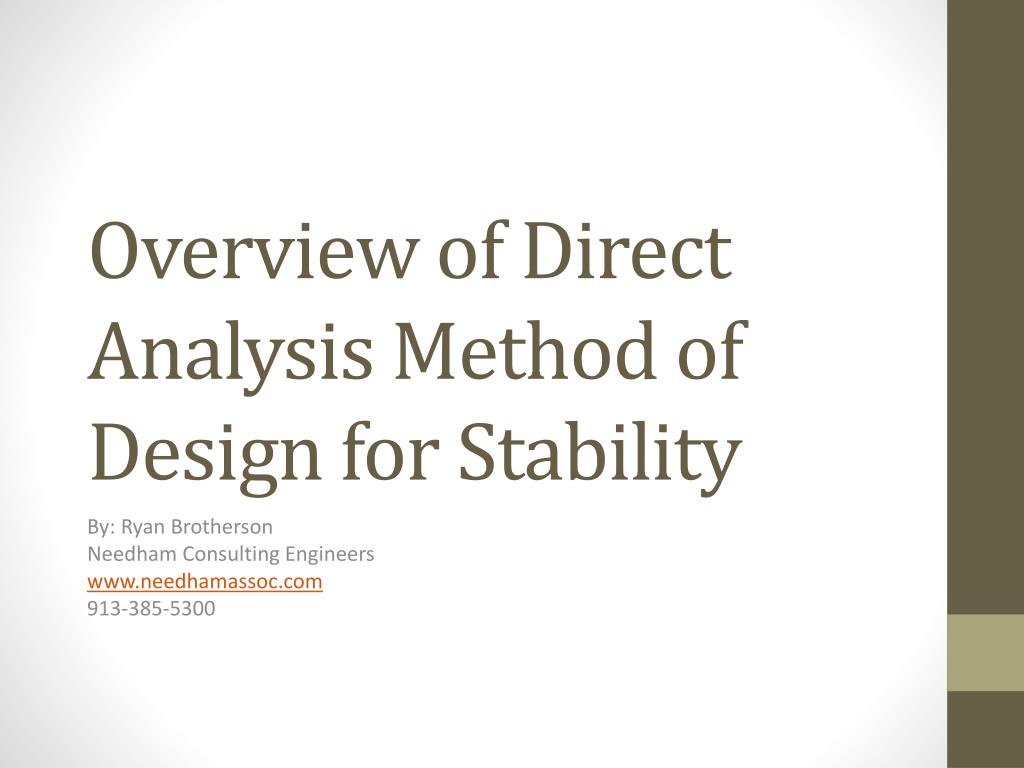 Overview of Direct Analysis Method of Design for Stability

By: Ryan Brotherson
Needham Consulting Engineers
www.needhamassoc.com
913-385-5300